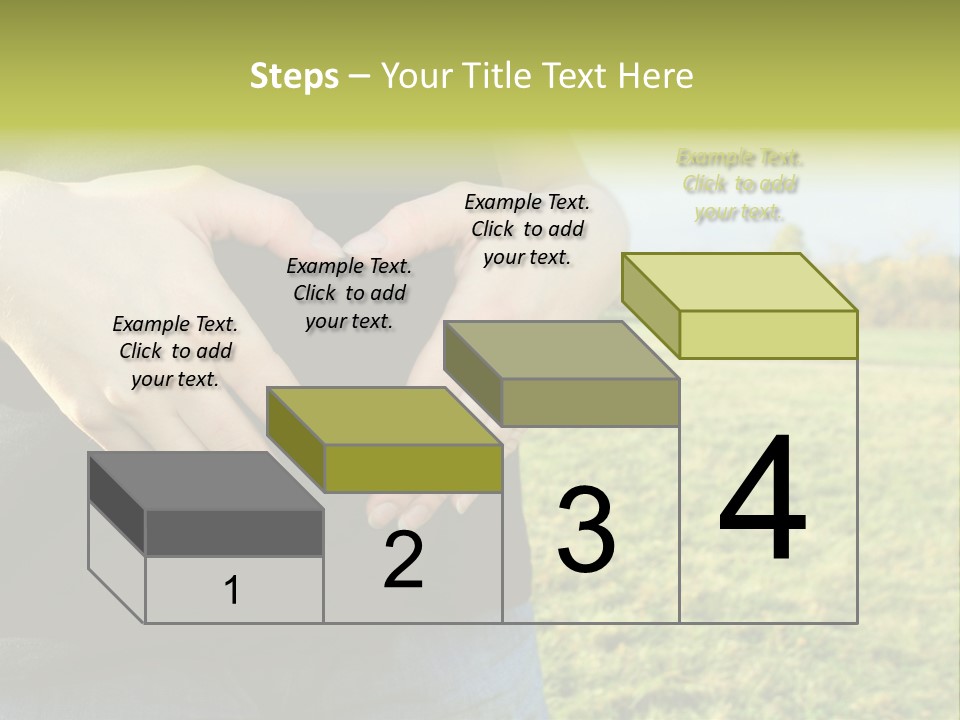 Steps – Your Title Text Here

Example Text. Click to add your text.

Example Text. Click to add your text.

Example Text. Click to add your text.

Example Text. Click to add your text.

1

2

3

4